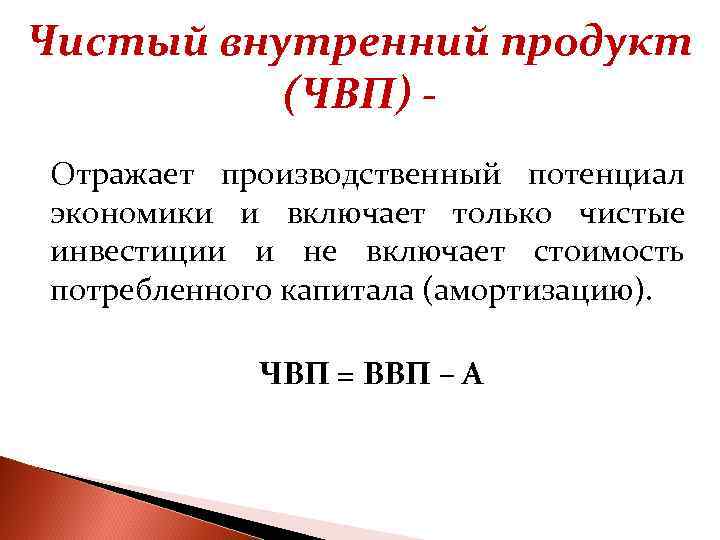 Чистый внутренний продукт (ЧВП) -

Отражает производственный потенциал экономики и включает только чистые инвестиции и не включает стоимость потребленного капитала (амортизацию).

ЧВП = ВВП – А